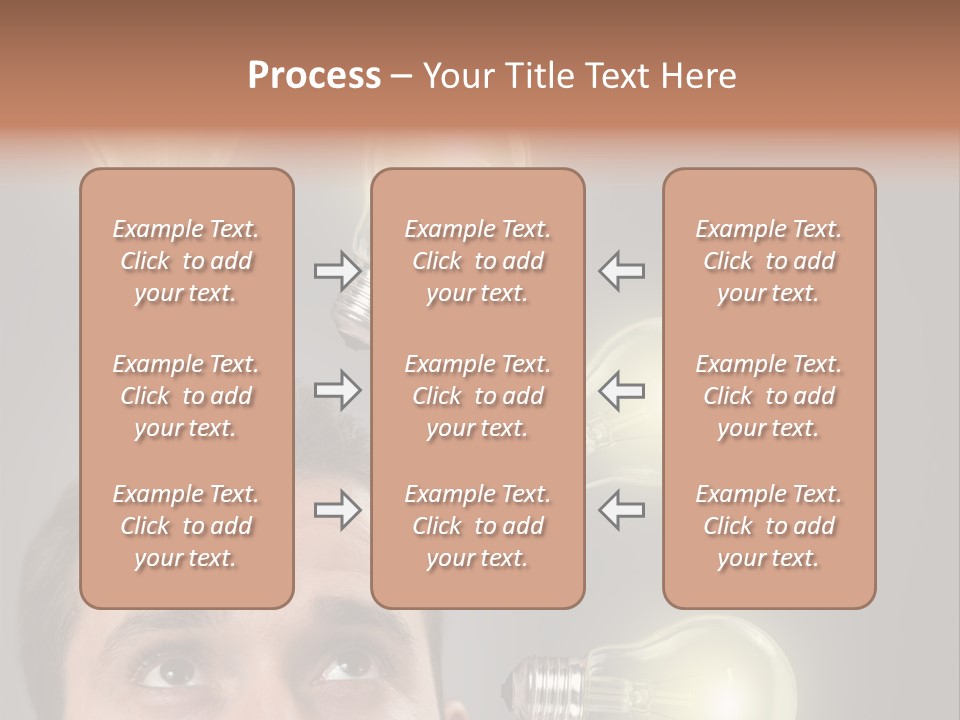 Process – Your Title Text Here

Example Text. Click to add your text.

Example Text. Click to add your text.

Example Text. Click to add your text.

Example Text. Click to add your text.

Example Text. Click to add your text.

Example Text. Click to add your text.

Example Text. Click to add your text.

Example Text. Click to add your text.

Example Text. Click to add your text.